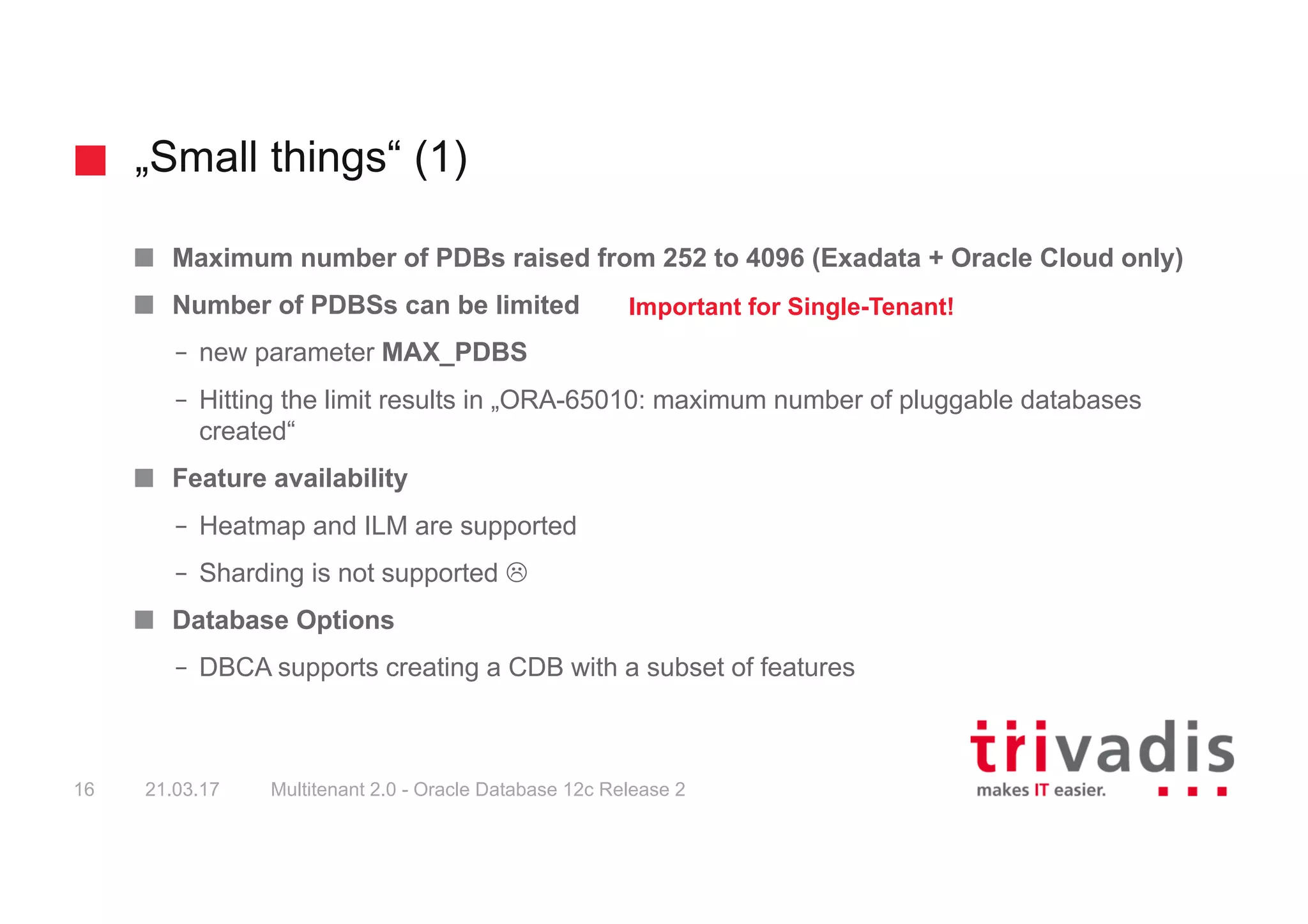 „Small things“ (1)

Maximum number of PDBs raised from 252 to 4096 (Exadata + Oracle Cloud only)

Number of PDBSs can be limited Important for Single-Tenant!

– new parameter MAX_PDBS

– Hitting the limit results in „ORA-65010: maximum number of pluggable databases created“

Feature availability

– Heatmap and ILM are supported

– Sharding is not supported ☹

Database Options

– DBCA supports creating a CDB with a subset of features

16 21.03.17 Multitenant 2.0 - Oracle Database 12c Release 2

trivadis
makes IT easier.